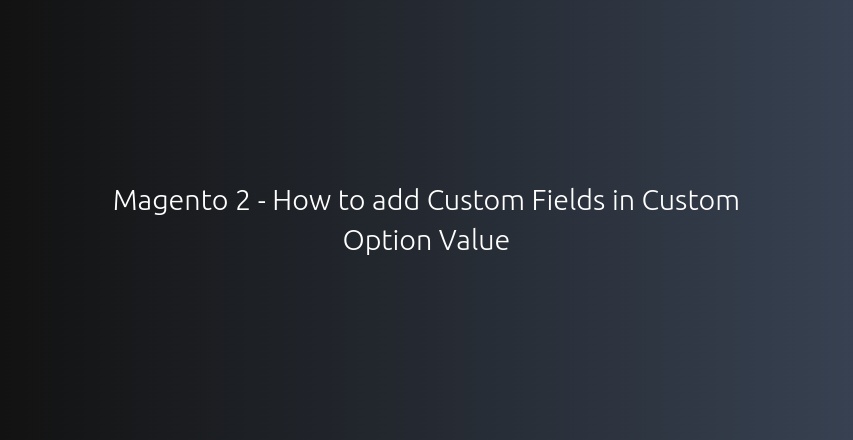 Magento 2 - How to add Custom Fields in Custom Option Value